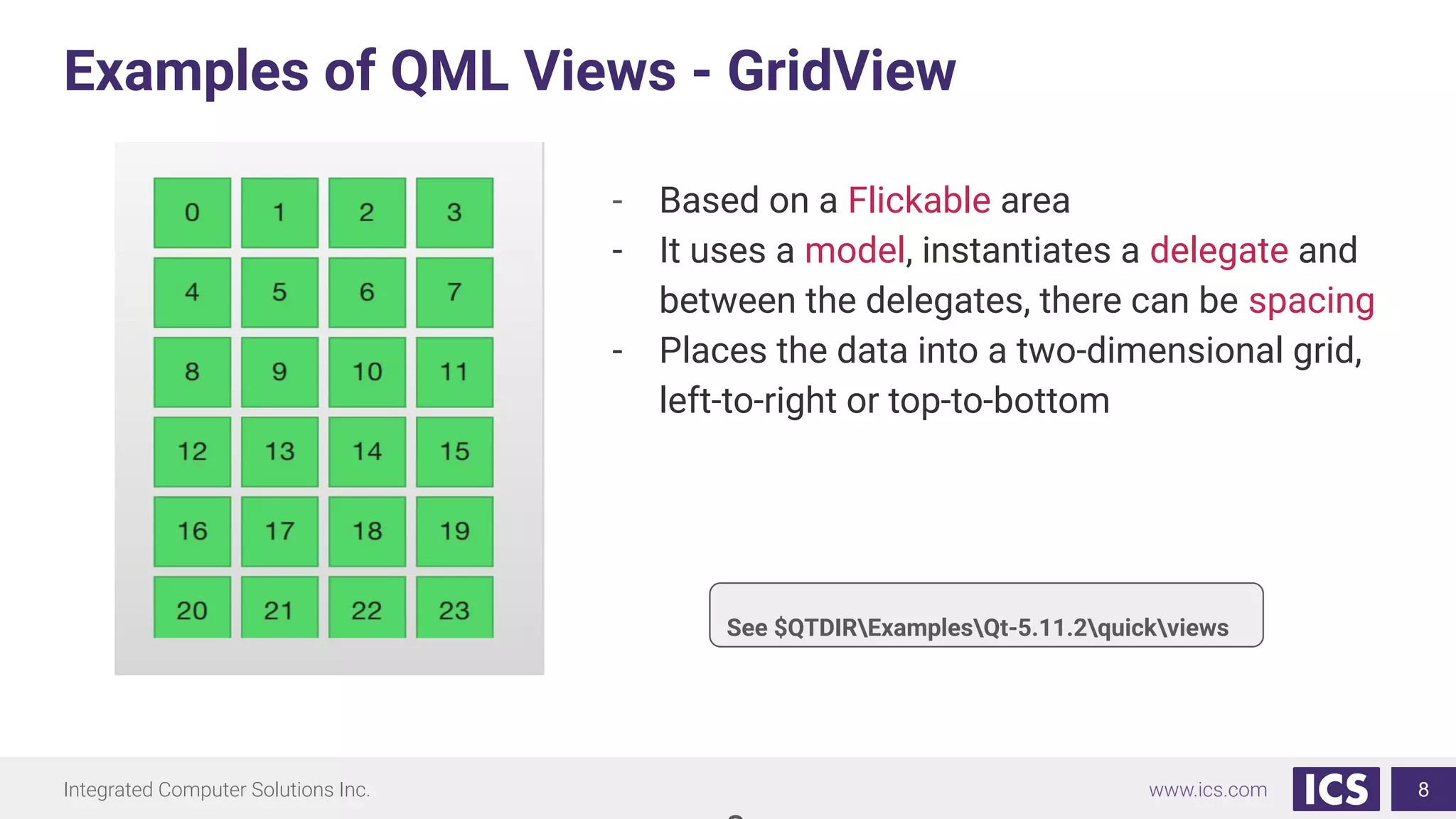 Examples of QML Views - GridView

| 0 | 1 | 2 | 3 |
|---|---|---|---|
| 4 | 5 | 6 | 7 |
| 8 | 9 | 10 | 11 |
| 12 | 13 | 14 | 15 |
| 16 | 17 | 18 | 19 |
| 20 | 21 | 22 | 23 |

- Based on a Flickable area
- It uses a model, instantiates a delegate and between the delegates, there can be spacing
- Places the data into a two-dimensional grid, left-to-right or top-to-bottom

See $QTDIR\Examples\Qt-5.11.2\quick\views

Integrated Computer Solutions Inc.
www.ics.com
ICS
8